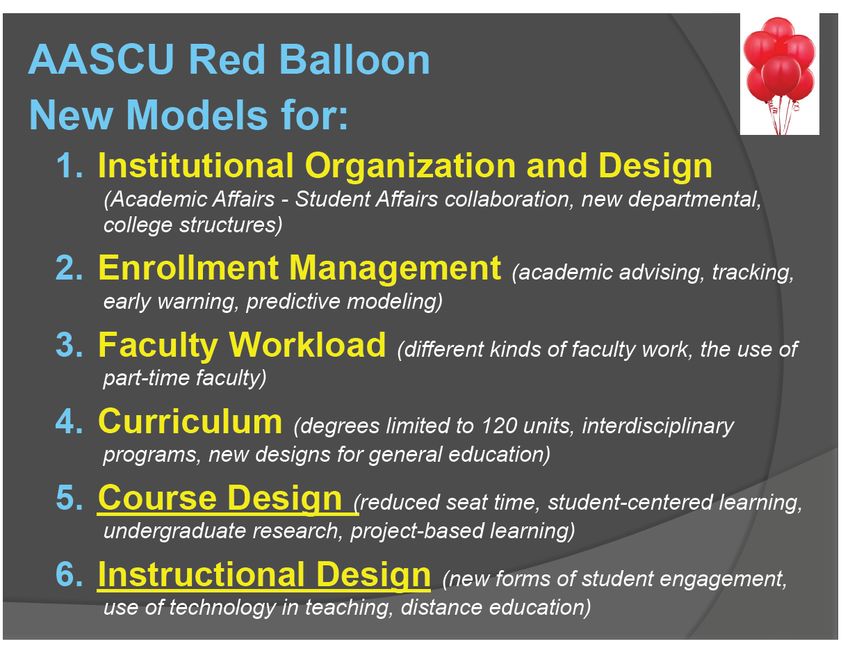 AASCU Red Balloon
New Models for:

1. Institutional Organization and Design (Academic Affairs - Student Affairs collaboration, new departmental, college structures)

2. Enrollment Management (academic advising, tracking, early warning, predictive modeling)

3. Faculty Workload (different kinds of faculty work, the use of part-time faculty)

4. Curriculum (degrees limited to 120 units, interdisciplinary programs, new designs for general education)

5. Course Design (reduced seat time, student-centered learning, undergraduate research, project-based learning)

6. Instructional Design (new forms of student engagement, use of technology in teaching, distance education)